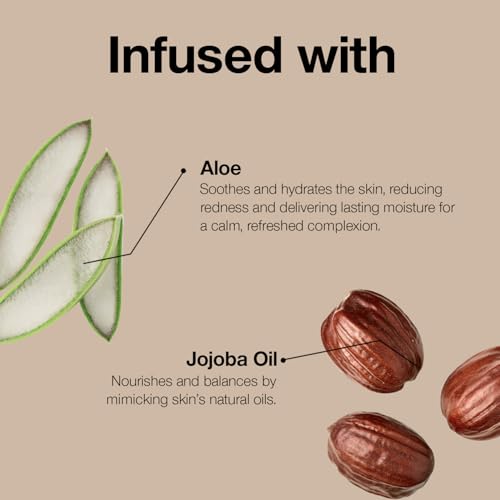 Infused with

Aloe
Soothes and hydrates the skin, reducing redness and delivering lasting moisture for a calm, refreshed complexion.

Jojoba Oil
Nourishes and balances by mimicking skin's natural oils.